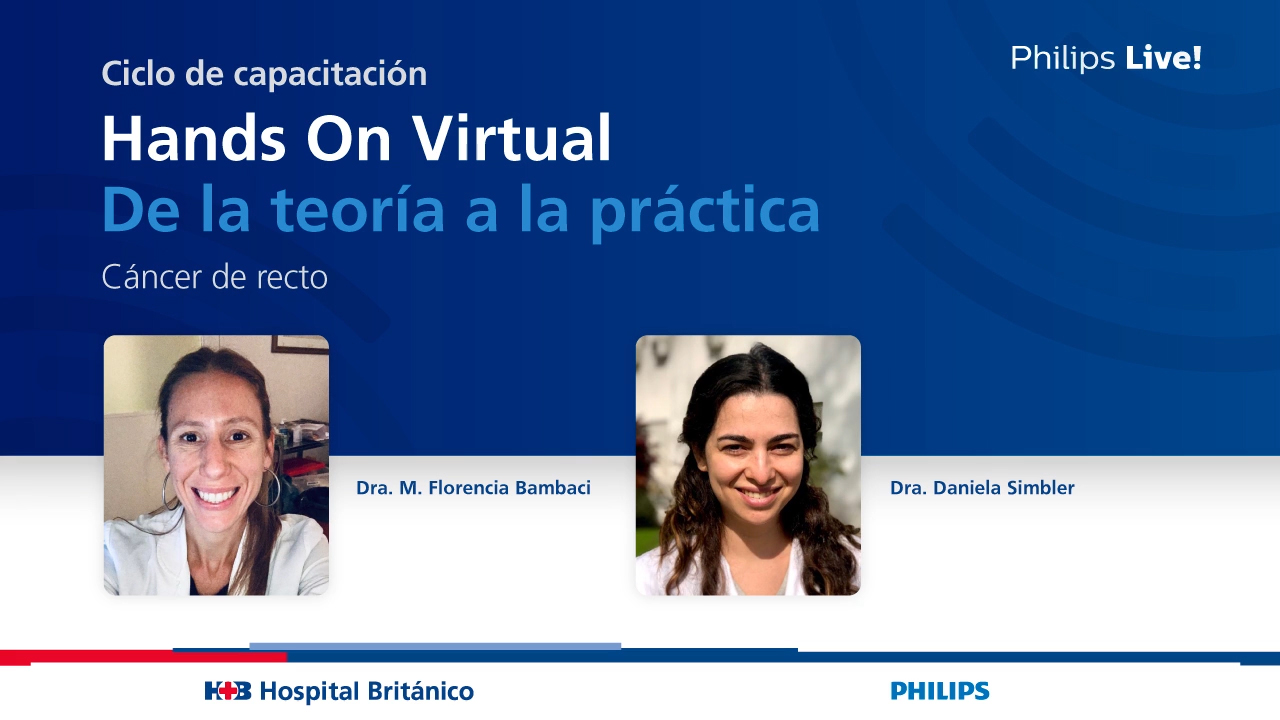 Ciclo de capacitación

Philips Live!

Hands On Virtual
De la teoría a la práctica

Cáncer de recto

Dra. M. Florencia Bambaci

Dra. Daniela Simbler

HB Hospital Británico

PHILIPS